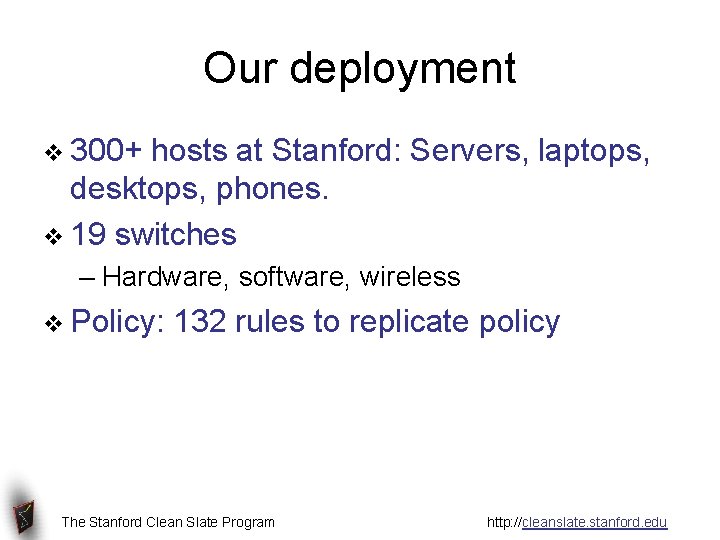 Our deployment

❖ 300+ hosts at Stanford: Servers, laptops, desktops, phones.

❖ 19 switches

– Hardware, software, wireless

❖ Policy: 132 rules to replicate policy

The Stanford Clean Slate Program

http://cleanslate.stanford.edu